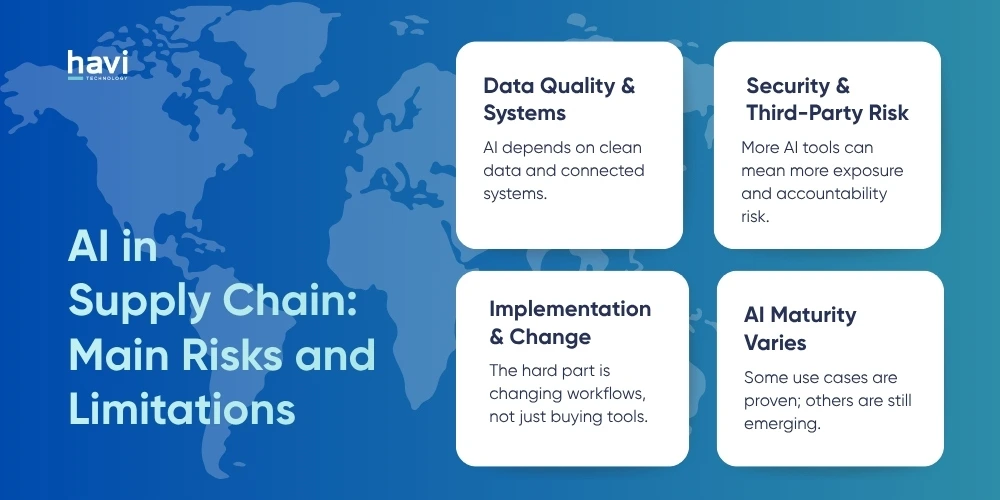 havi
TECHNOLOGY

AI in Supply Chain: Main Risks and Limitations

Data Quality & Systems

AI depends on clean data and connected systems.

Security & Third-Party Risk

More AI tools can mean more exposure and accountability risk.

Implementation & Change

The hard part is changing workflows, not just buying tools.

AI Maturity Varies

Some use cases are proven; others are still emerging.